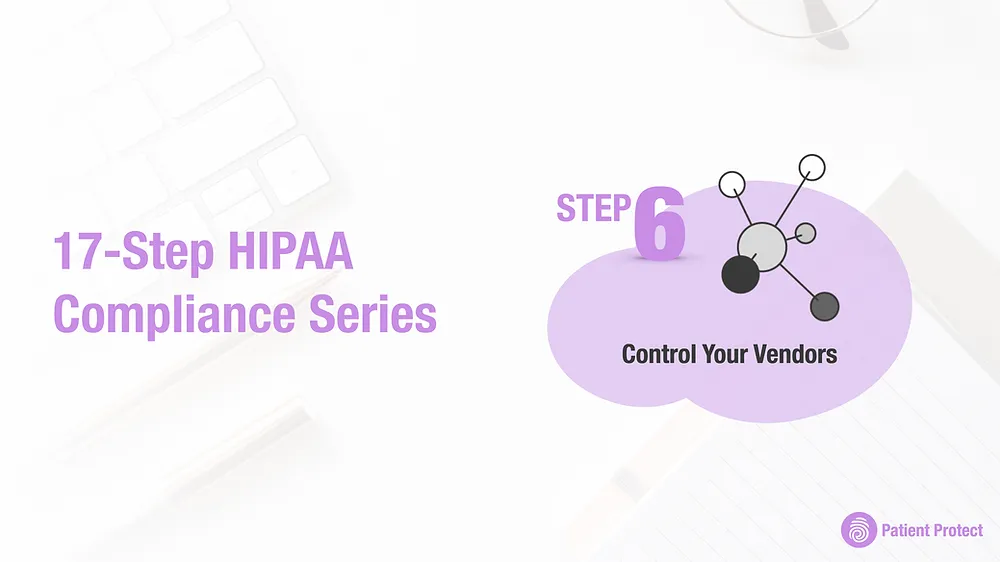 17-Step HIPAA Compliance Series

STEP 6

Control Your Vendors

Patient Protect